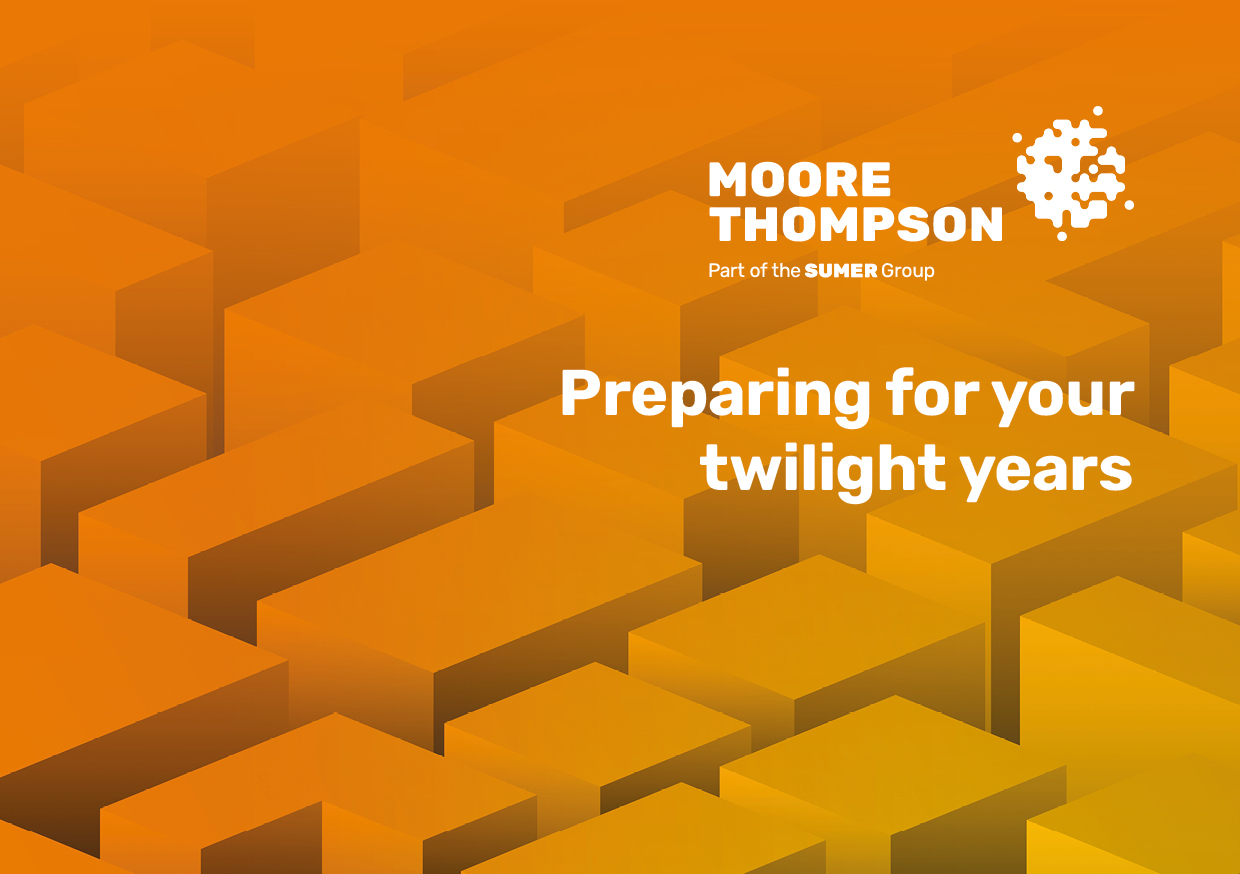 MOORE THOMPSON

Part of the SUMER Group

Preparing for your twilight years